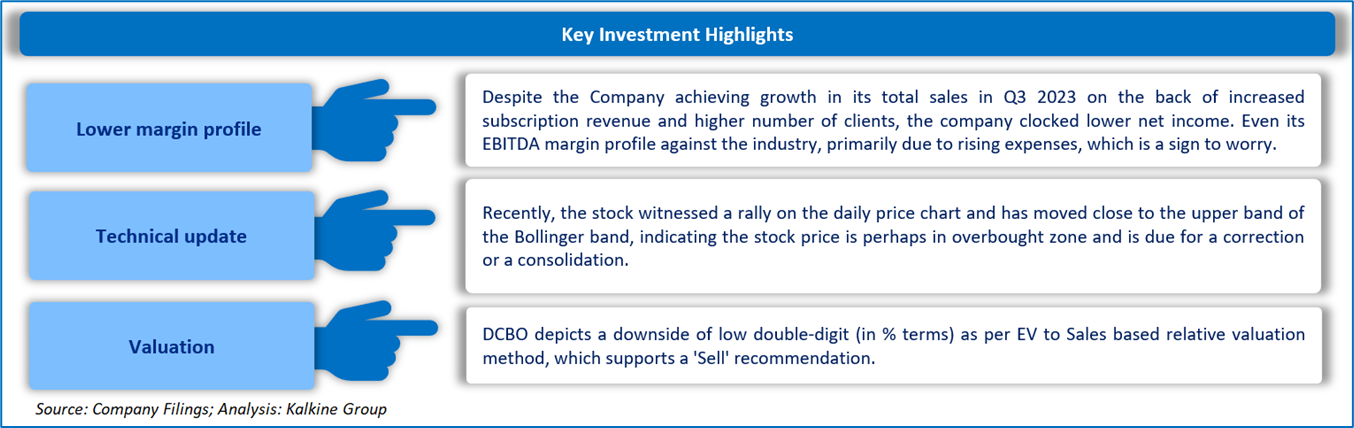 Key Investment Highlights

Lower margin profile

Despite the Company achieving growth in its total sales in Q3 2023 on the back of increased subscription revenue and higher number of clients, the company clocked lower net income. Even its EBITDA margin profile against the industry, primarily due to rising expenses, which is a sign to worry.

Technical update

Recently, the stock witnessed a rally on the daily price chart and has moved close to the upper band of the Bollinger band, indicating the stock price is perhaps in overbought zone and is due for a correction or a consolidation.

Valuation

DCBO depicts a downside of low double-digit (in % terms) as per EV to Sales based relative valuation method, which supports a 'Sell' recommendation.

Source: Company Filings; Analysis: Kalkine Group